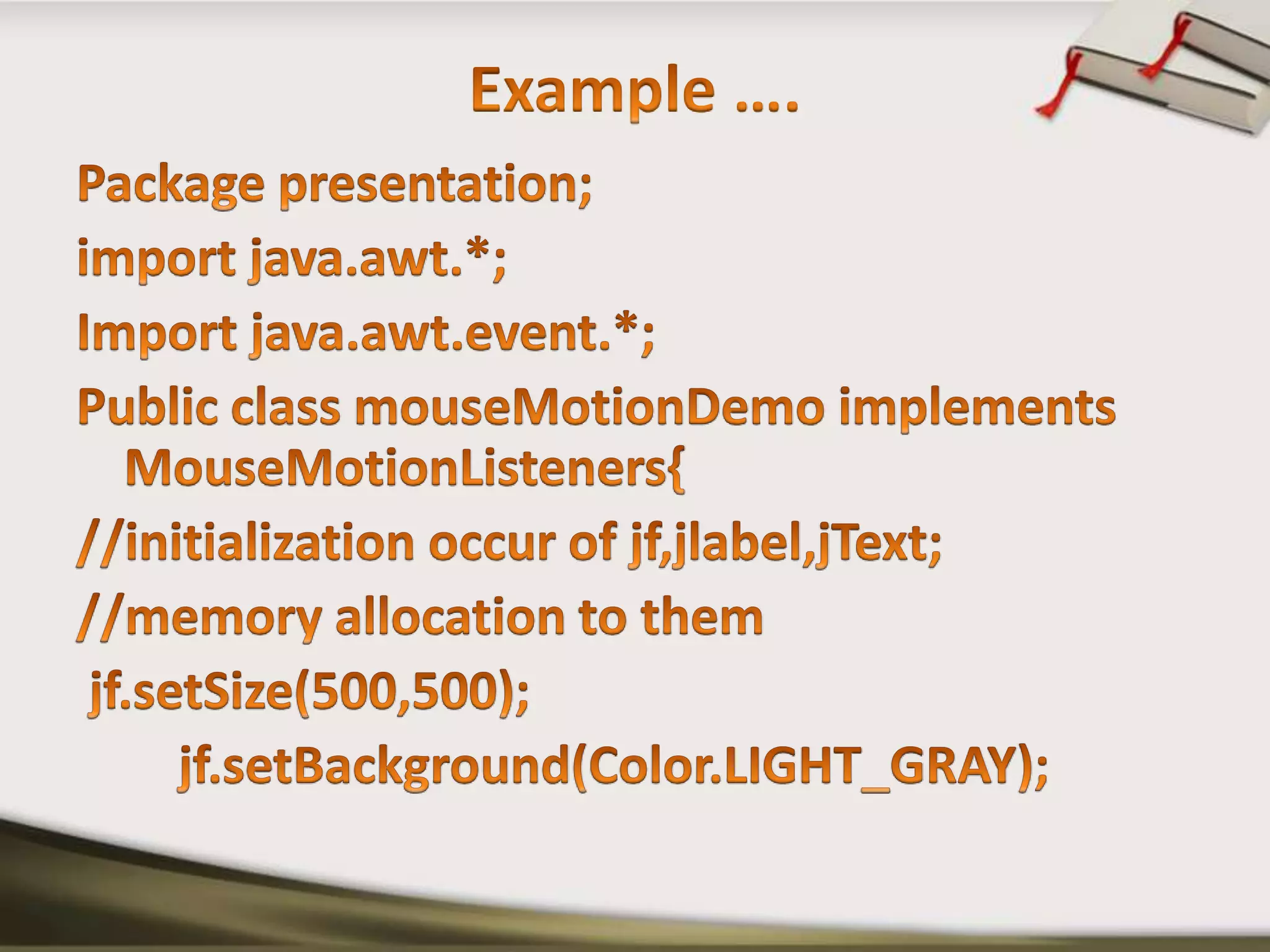 Example ….

Package presentation;

import java.awt.*;

Import java.awt.event.*;

Public class mouseMotionDemo implements MouseMotionListeners{

//initialization occur of jf,jlabel,jText;

//memory allocation to them

jf.setSize(500,500);

jf.setBackground(Color.LIGHT_GRAY);